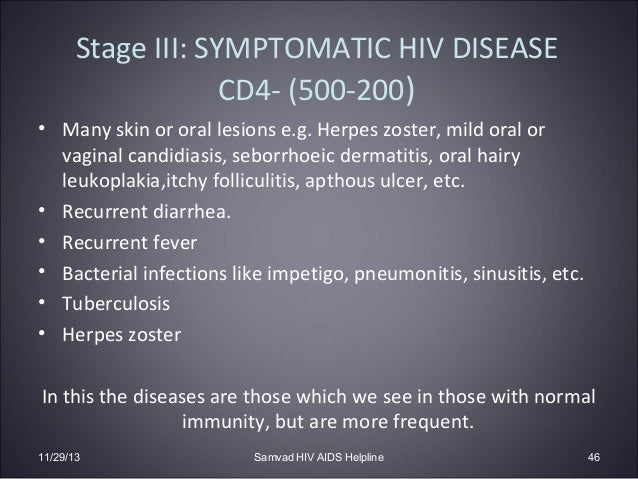 Stage III: SYMPTOMATIC HIV DISEASE
CD4- (500-200)

• Many skin or oral lesions e.g. Herpes zoster, mild oral or vaginal candidiasis, seborrhoeic dermatitis, oral hairy leukoplakia,itchy folliculitis, apthous ulcer, etc.
• Recurrent diarrhea.
• Recurrent fever
• Bacterial infections like impetigo, pneumonitis, sinusitis, etc.
• Tuberculosis
• Herpes zoster

In this the diseases are those which we see in those with normal immunity, but are more frequent.

11/29/13 Samvad HIV AIDS Helpline 46